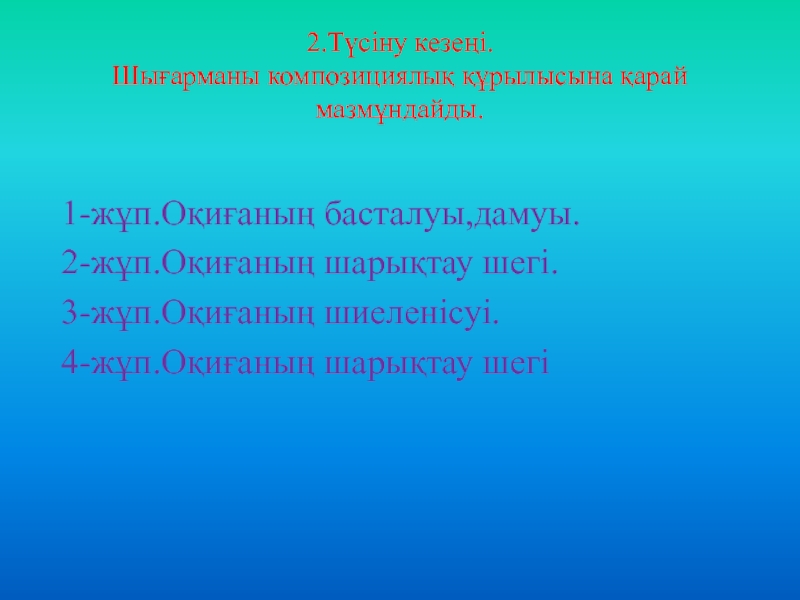 2.Түсіну кезеңі.
Шығарманы композициялық құрылысына қарай мазмұндайды.

1-жұп.Оқиғаның басталуы,дамуы.
2-жұп.Оқиғаның шарықтау шегі.
3-жұп.Оқиғаның шиеленісуі.
4-жұп.Оқиғаның шарықтау шегі